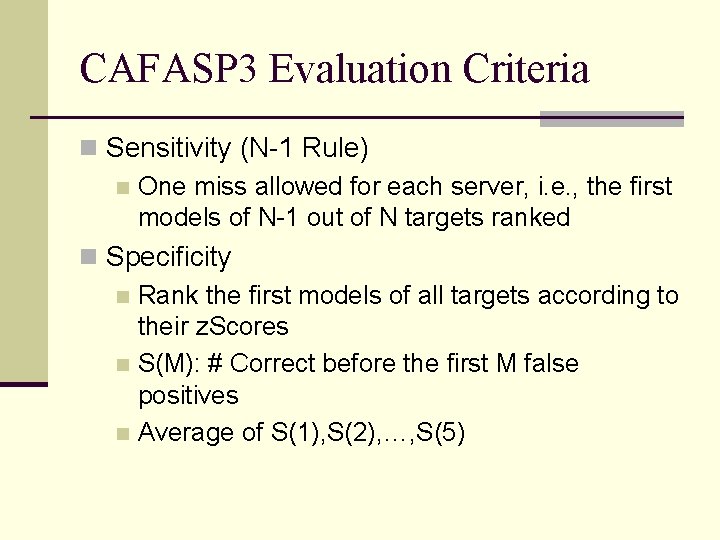 CAFASP3 Evaluation Criteria

Sensitivity (N-1 Rule)

One miss allowed for each server, i.e., the first models of N-1 out of N targets ranked

Specificity

Rank the first models of all targets according to their zScores

S(M): # Correct before the first M false positives

Average of S(1),S(2),…,S(5)